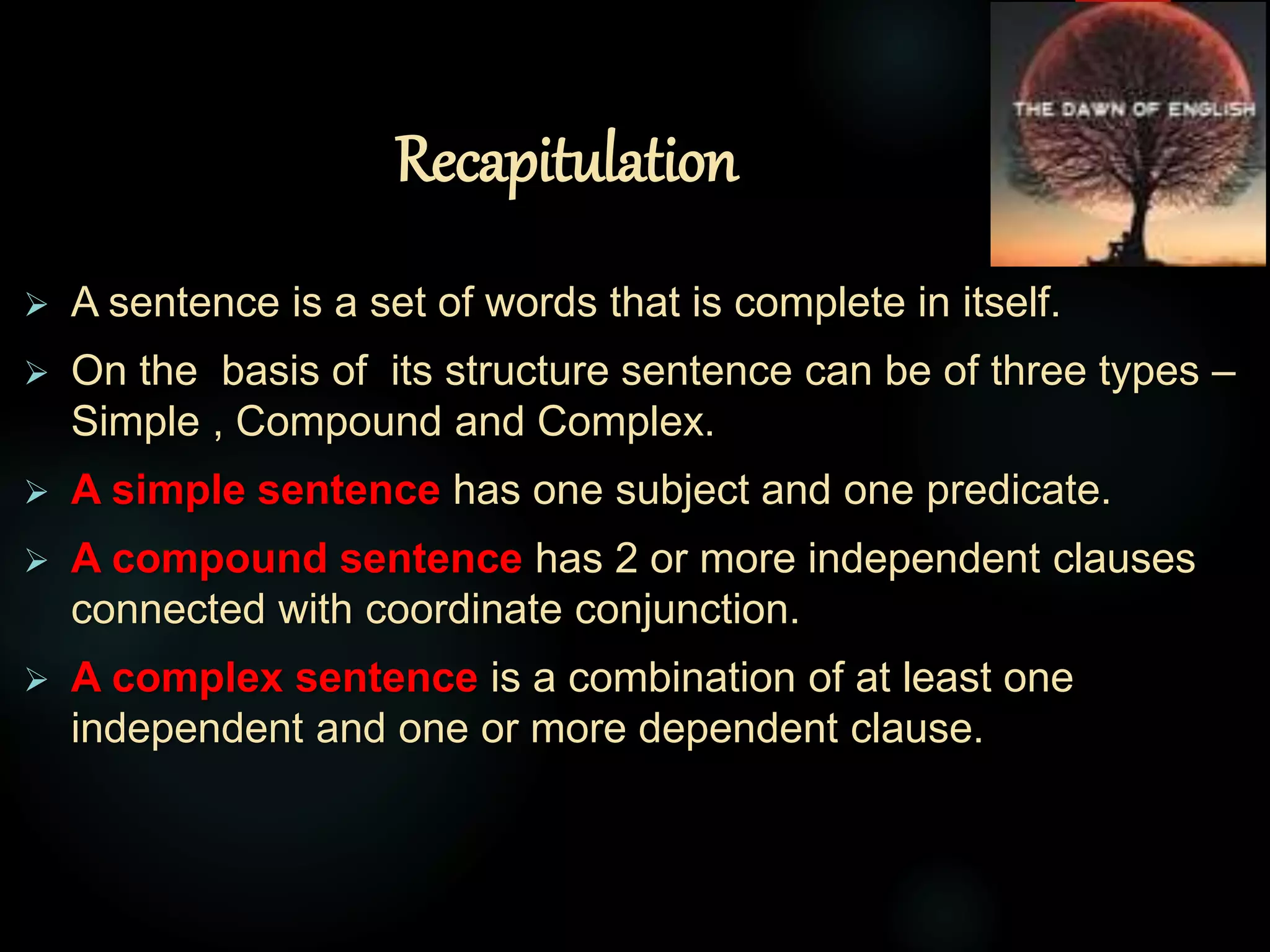 THE DAWN OF ENGLISH

Recapitulation

➢ A sentence is a set of words that is complete in itself.

➢ On the basis of its structure sentence can be of three types – Simple , Compound and Complex.

➢ A simple sentence has one subject and one predicate.

➢ A compound sentence has 2 or more independent clauses connected with coordinate conjunction.

➢ A complex sentence is a combination of at least one independent and one or more dependent clause.